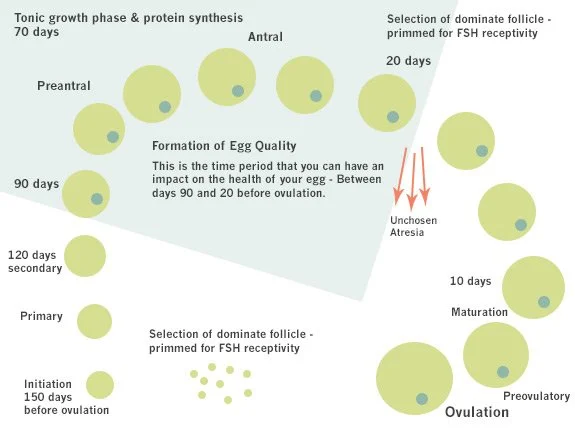 Tonic growth phase & protein synthesis
70 days

Antral

Selection of dominate follicle - primmed for FSH receptivity

20 days

Preantral

Formation of Egg Quality

This is the time period that you can have an impact on the health of your egg - Between days 90 and 20 before ovulation.

90 days

Unchosen
Atresia

120 days
secondary

10 days

Maturation

Primary

Selection of dominate follicle - primmed for FSH receptivity

Initiation
150 days
before ovulation

Preovulatory

Ovulation